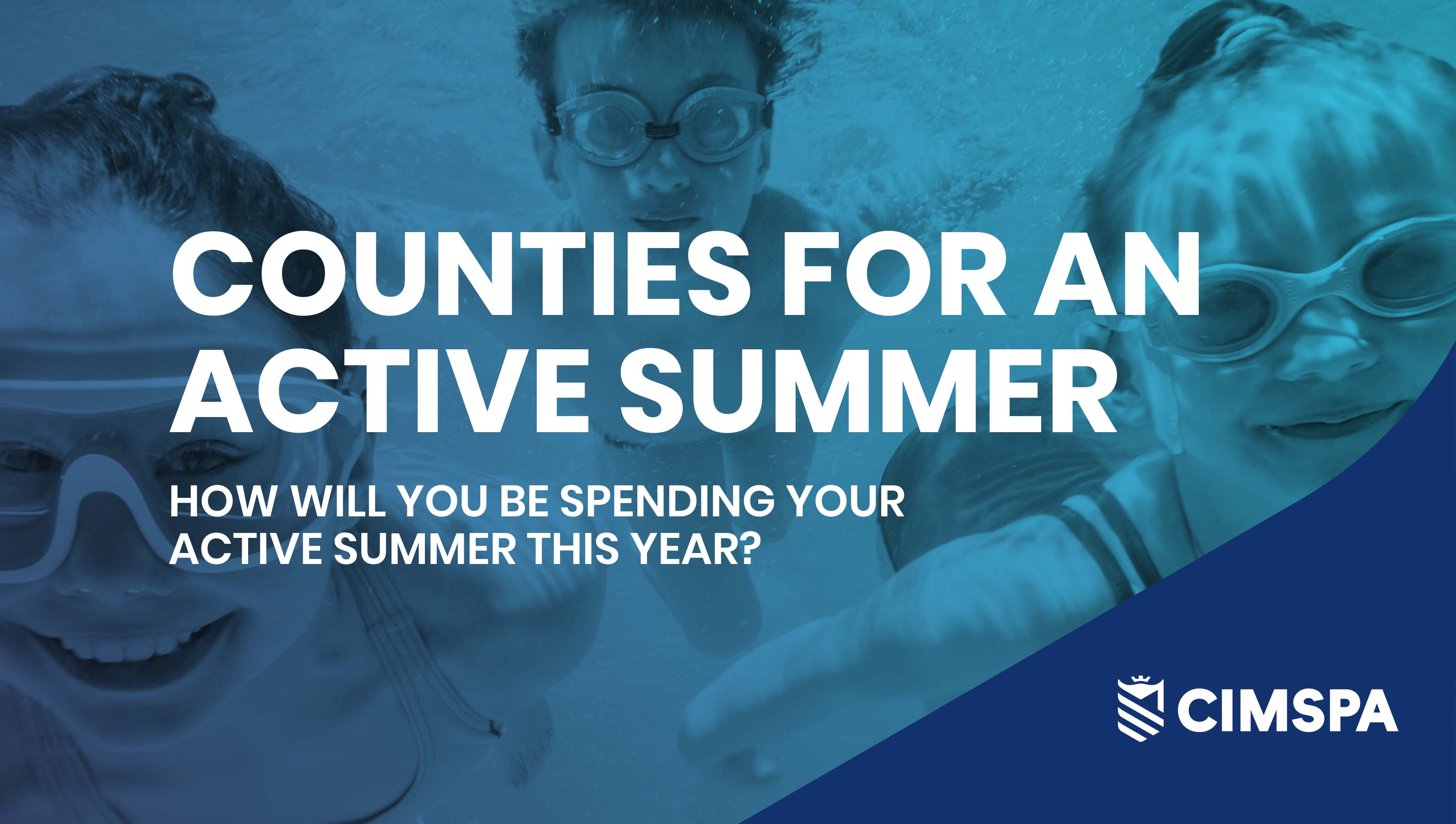 COUNTIES FOR AN ACTIVE SUMMER

HOW WILL YOU BE SPENDING YOUR ACTIVE SUMMER THIS YEAR?

CIMSPA